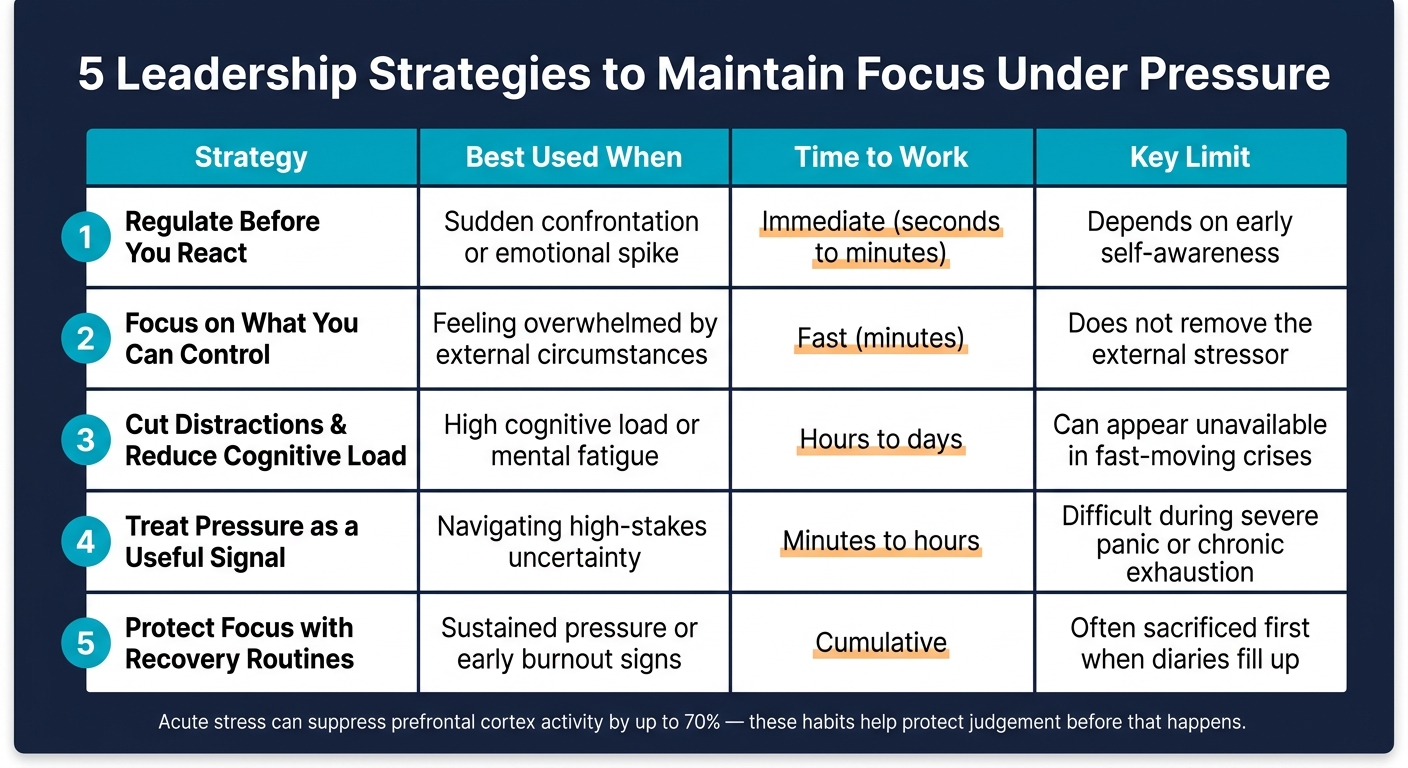 5 Leadership Strategies to Maintain Focus Under Pressure

| Strategy | Best Used When | Time to Work | Key Limit |
|---|---|---|---|
| 1 Regulate Before You React | Sudden confrontation or emotional spike | Immediate (seconds to minutes) | Depends on early self-awareness |
| 2 Focus on What You Can Control | Feeling overwhelmed by external circumstances | Fast (minutes) | Does not remove the external stressor |
| 3 Cut Distractions & Reduce Cognitive Load | High cognitive load or mental fatigue | Hours to days | Can appear unavailable in fast-moving crises |
| 4 Treat Pressure as a Useful Signal | Navigating high-stakes uncertainty | Minutes to hours | Difficult during severe panic or chronic exhaustion |
| 5 Protect Focus with Recovery Routines | Sustained pressure or early burnout signs | Cumulative | Often sacrificed first when diaries fill up |

Acute stress can suppress prefrontal cortex activity by up to 70% — these habits help protect judgement before that happens.